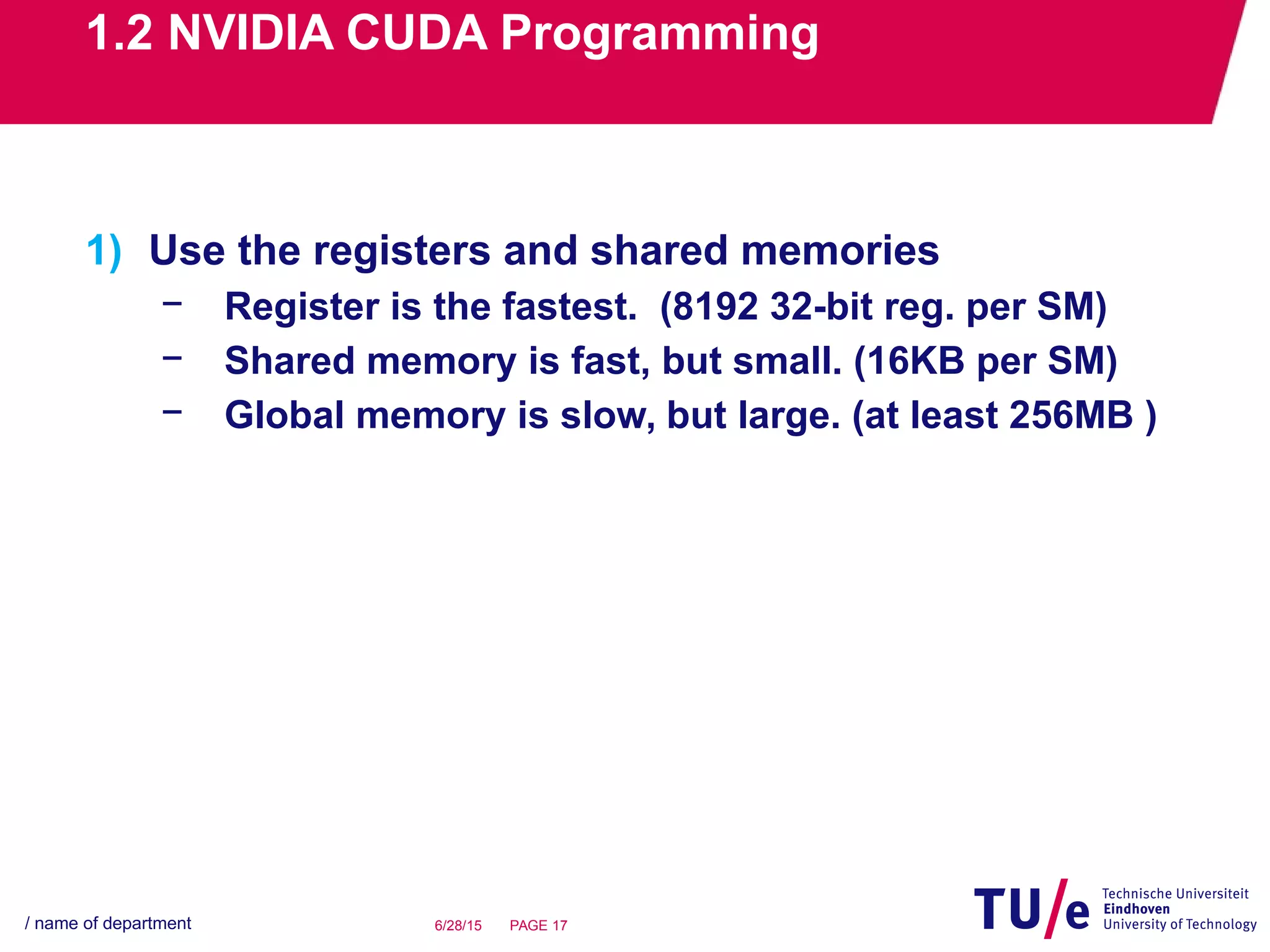 1.2 NVIDIA CUDA Programming

1) Use the registers and shared memories

– Register is the fastest. (8192 32-bit reg. per SM)

– Shared memory is fast, but small. (16KB per SM)

– Global memory is slow, but large. (at least 256MB )

/ name of department

6/28/15 PAGE 17

TU/e Technische Universiteit Eindhoven University of Technology